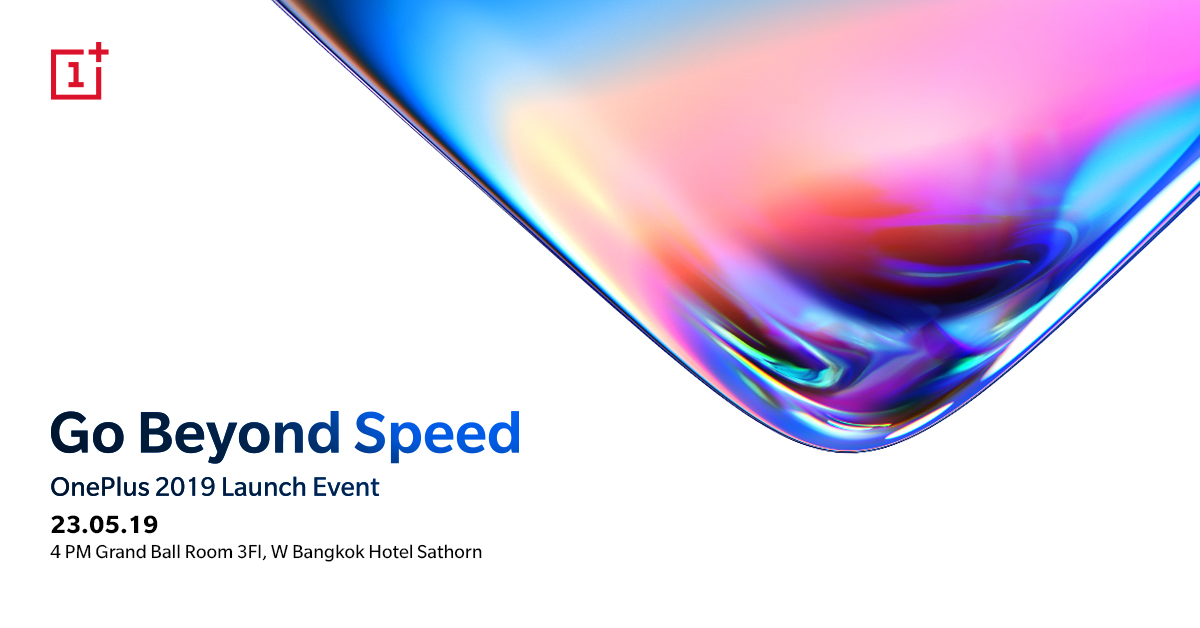 1+

Go Beyond Speed

OnePlus 2019 Launch Event

23.05.19

4 PM Grand Ball Room 3Fl, W Bangkok Hotel Sathorn